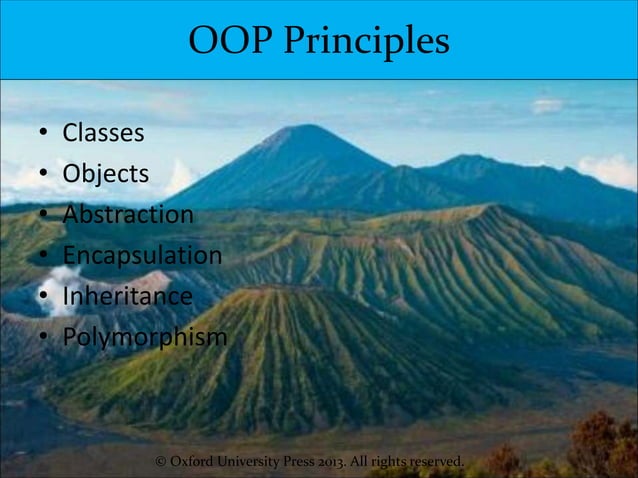 OOP Principles

• Classes
• Objects
• Abstraction
• Encapsulation
• Inheritance
• Polymorphism

© Oxford University Press 2013. All rights reserved.